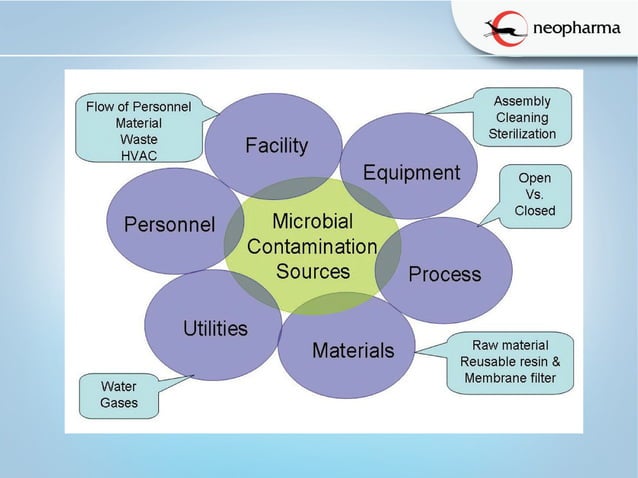 neopharma

Flow of Personnel
Material
Waste
HVAC

Facility

Assembly
Cleaning
Sterilization

Equipment

Open
Vs.
Closed

Personnel

Microbial
Contamination
Sources

Process

Utilities

Materials

Raw material
Reusable resin &
Membrane filter

Water
Gases